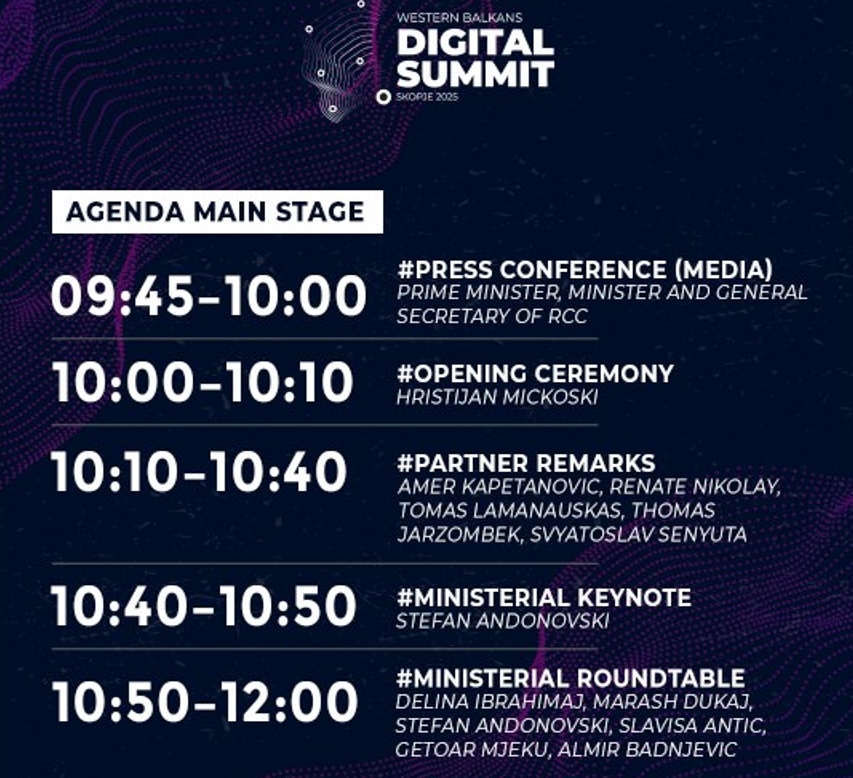 WESTERN BALKANS
DIGITAL SUMMIT
SKOPJE 2025

AGENDA MAIN STAGE

09:45–10:00
#PRESS CONFERENCE (MEDIA)
PRIME MINISTER, MINISTER AND GENERAL SECRETARY OF RCC

10:00–10:10
#OPENING CEREMONY
HRISTIJAN MICKOSKI

10:10–10:40
#PARTNER REMARKS
AMER KAPETANOVIC, RENATE NIKOLAY, TOMAS LAMANAUSKAS, THOMAS JARZOMBEK, SVYATOSLAV SENYUTA

10:40–10:50
#MINISTERIAL KEYNOTE
STEFAN ANDONOVSKI

10:50–12:00
#MINISTERIAL ROUNDTABLE
DELINA IBRAHIMAJ, MARASH DUKAJ, STEFAN ANDONOVSKI, SLAVISA ANTIC, GETOAR MJEKU, ALMIR BADNJEVIC